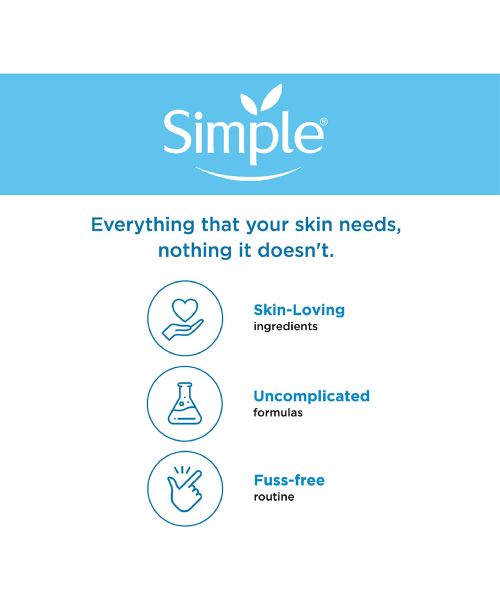 Simple®

Everything that your skin needs, nothing it doesn't.

Skin-Loving
ingredients

Uncomplicated
formulas

Fuss-free
routine